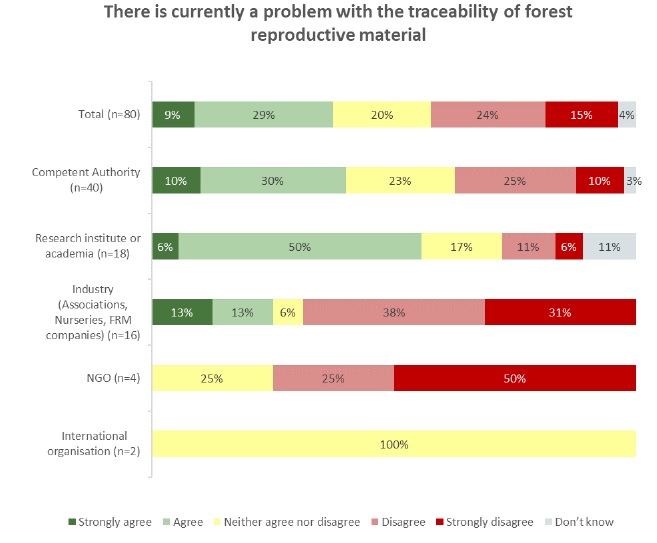 There is currently a problem with the traceability of forest reproductive material

Total (n=80) 9% 29% 20% 24% 15% 4%

Competent Authority (n=40) 10% 30% 23% 25% 10% 3%

Research institute or academia (n=18) 6% 50% 17% 11% 6% 11%

Industry (Associations, Nurseries, FRM companies) (n=16) 13% 13% 6% 38% 31%

NGO (n=4) 25% 25% 50%

International organisation (n=2) 100%

Strongly agree Agree Neither agree nor disagree Disagree Strongly disagree Don't know